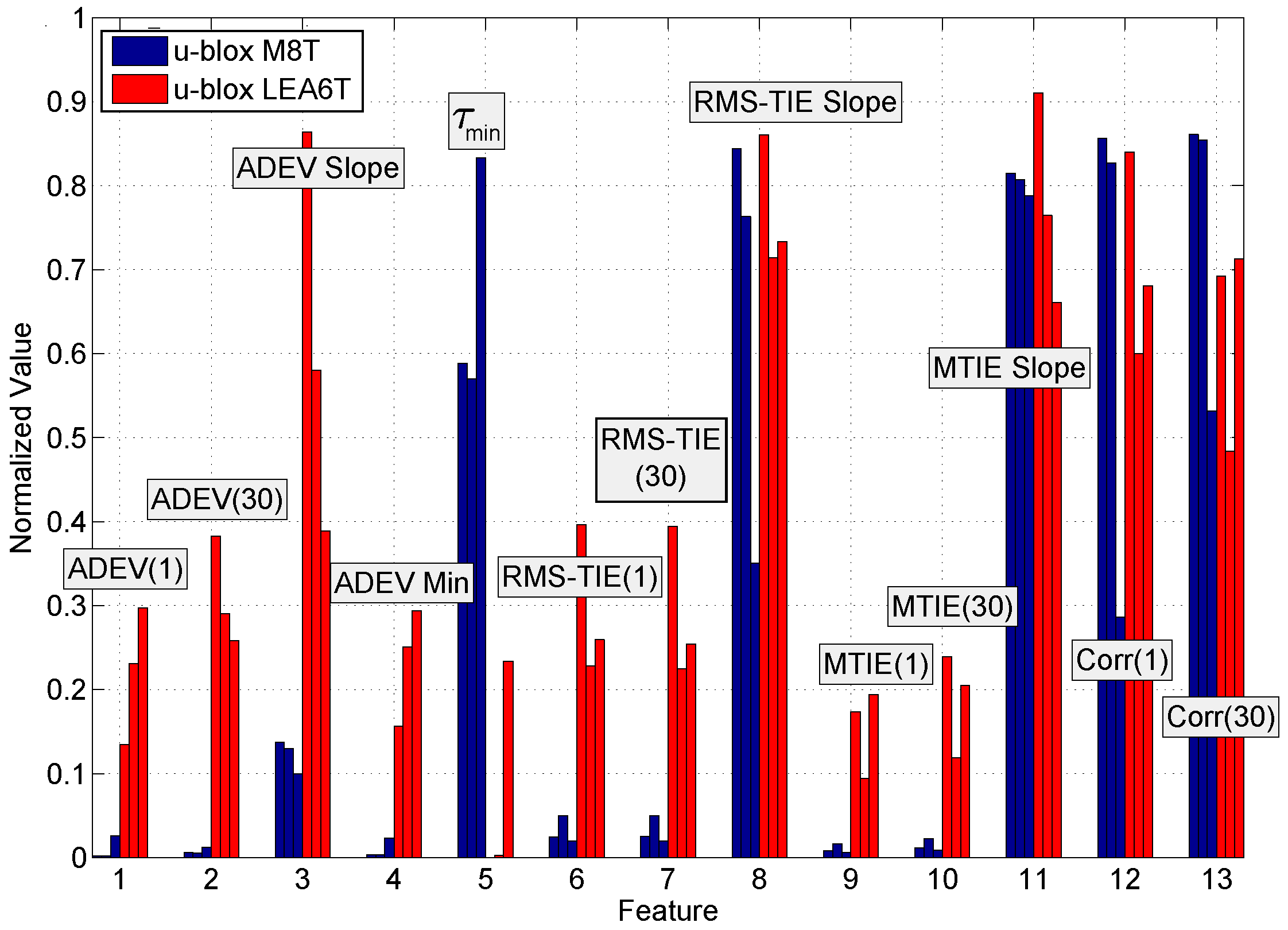 u-blox M8T
u-blox LEA6T

Normalized Value

1
0.9
0.8
0.7
0.6
0.5
0.4
0.3
0.2
0.1
0

ADEV(1)
ADEV(30)
ADEV Slope
ADEV Min
$\tau_{min}$
RMS-TIE(1)
RMS-TIE (30)
RMS-TIE Slope
MTIE(1)
MTIE(30)
MTIE Slope
Corr(1)
Corr(30)

1 2 3 4 5 6 7 8 9 10 11 12 13
Feature